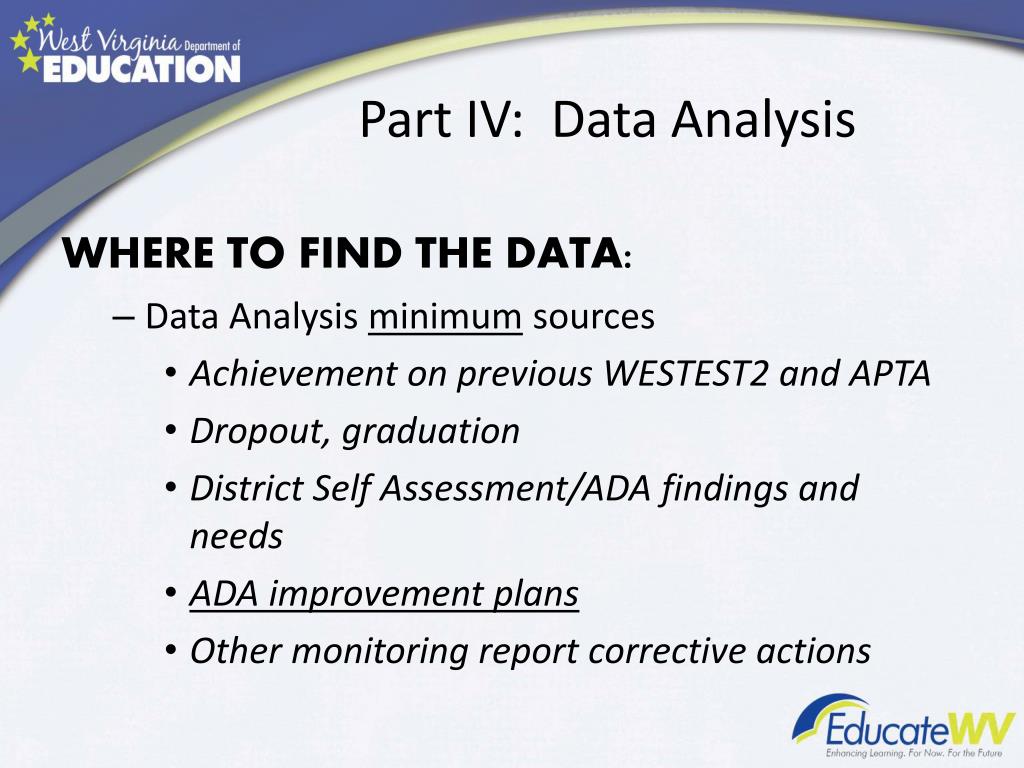 West Virginia Department of EDUCATION

Part IV: Data Analysis

WHERE TO FIND THE DATA:

– Data Analysis minimum sources

• Achievement on previous WESTEST2 and APTA

• Dropout, graduation

• District Self Assessment/ADA findings and needs

• ADA improvement plans

• Other monitoring report corrective actions

EducateWV
Enhancing Learning. For Now. For the Future